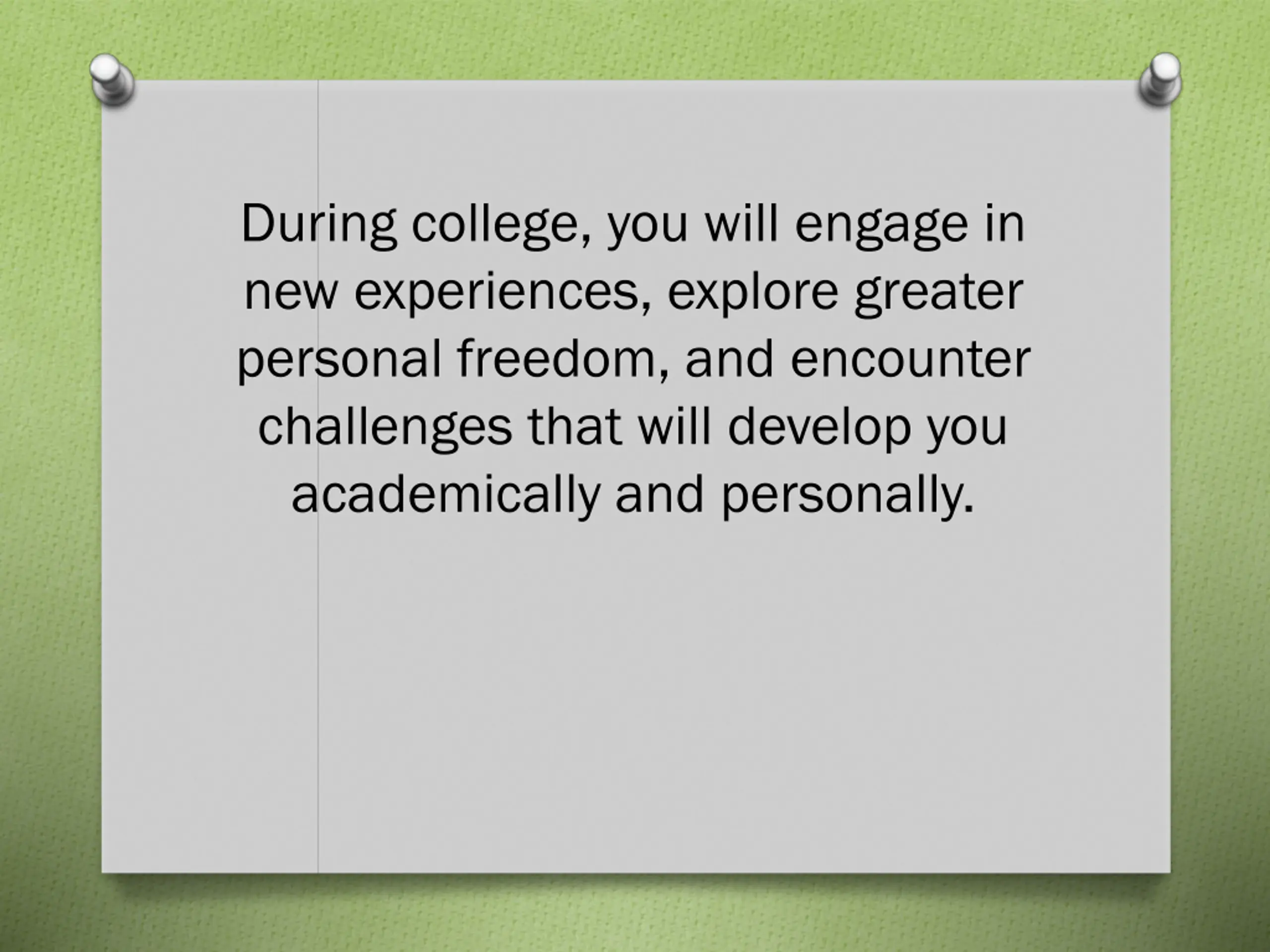 During college, you will engage in new experiences, explore greater personal freedom, and encounter challenges that will develop you academically and personally.